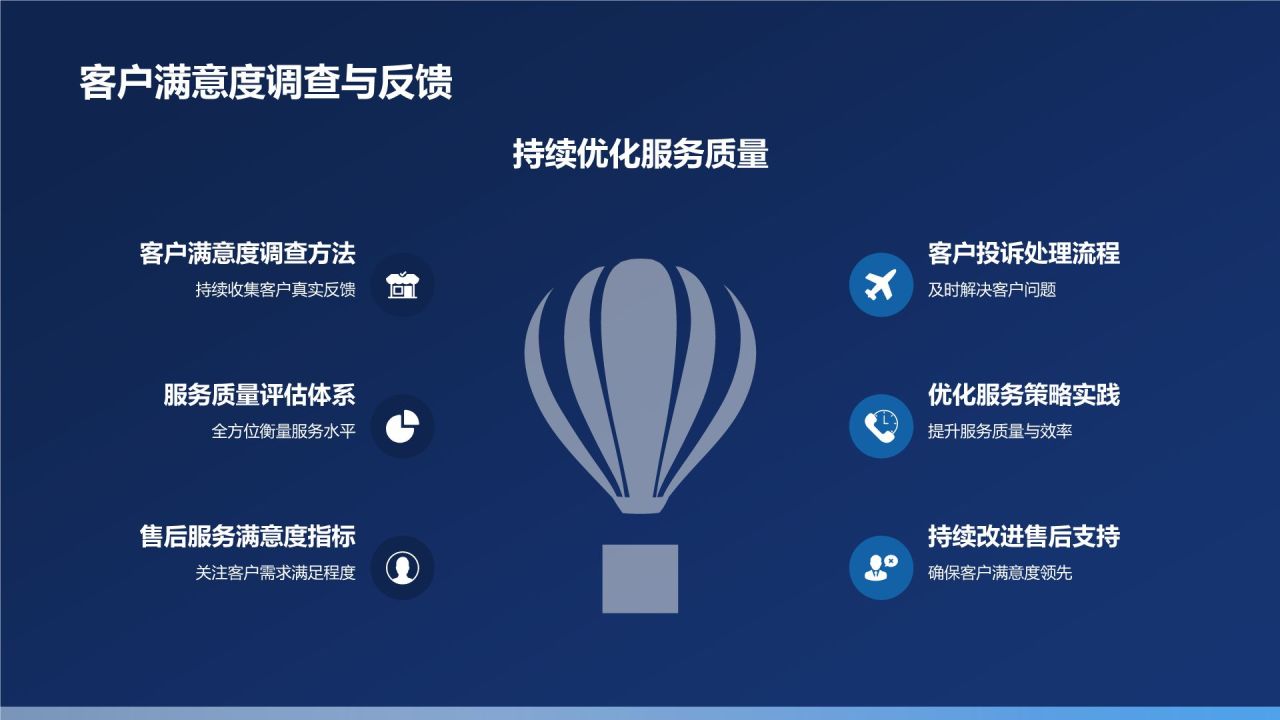 客户满意度调查与反馈

持续优化服务质量

客户满意度调查方法
持续收集客户真实反馈

服务质量评估体系
全方位衡量服务水平

售后服务满意度指标
关注客户需求满足程度

客户投诉处理流程
及时解决客户问题

优化服务策略实践
提升服务质量与效率

持续改进售后支持
确保客户满意度领先